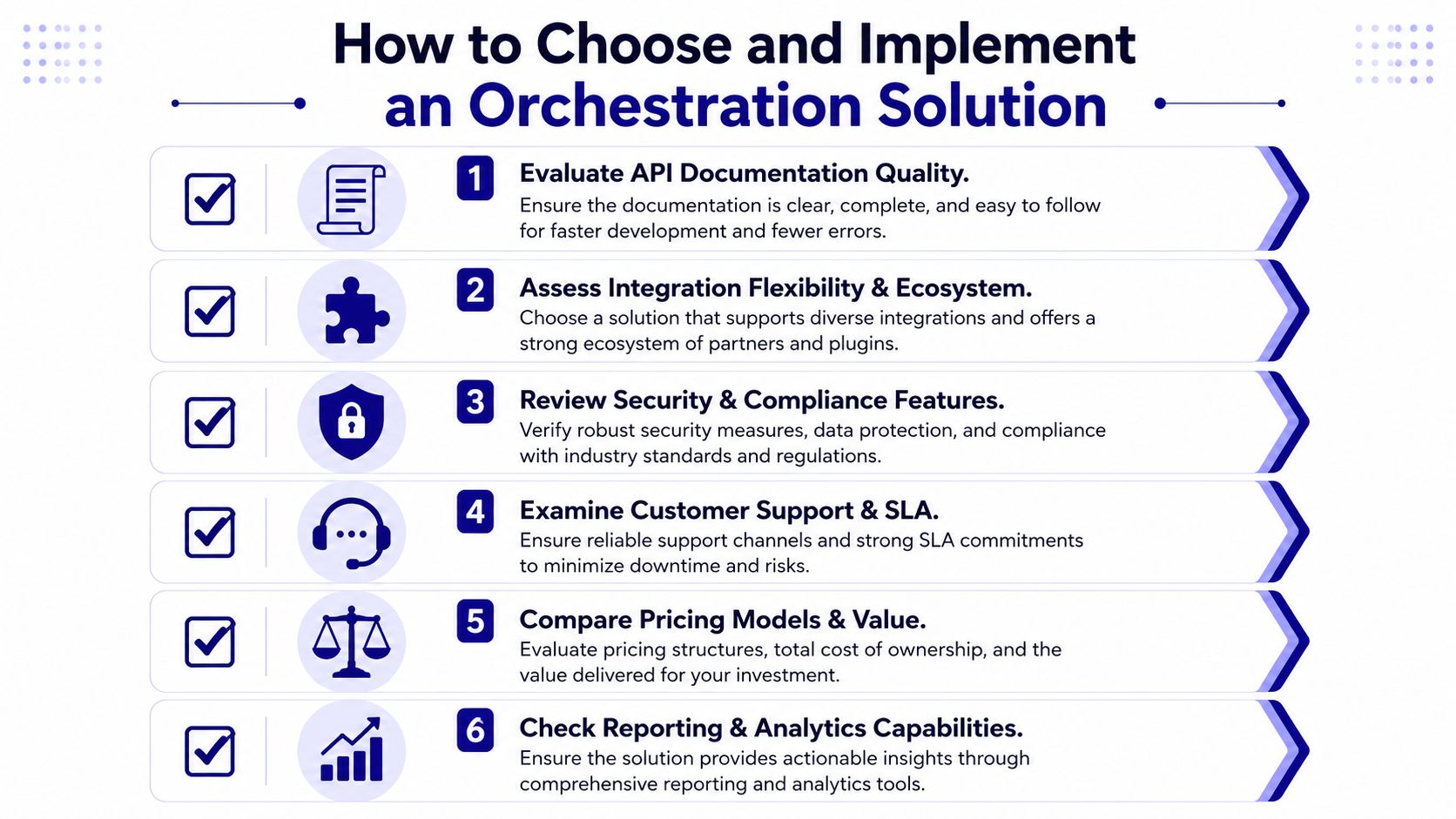 How to Choose and Implement an Orchestration Solution

1 Evaluate API Documentation Quality.
Ensure the documentation is clear, complete, and easy to follow for faster development and fewer errors.

2 Assess Integration Flexibility & Ecosystem.
Choose a solution that supports diverse integrations and offers a strong ecosystem of partners and plugins.

3 Review Security & Compliance Features.
Verify robust security measures, data protection, and compliance with industry standards and regulations.

4 Examine Customer Support & SLA.
Ensure reliable support channels and strong SLA commitments to minimize downtime and risks.

5 Compare Pricing Models & Value.
Evaluate pricing structures, total cost of ownership, and the value delivered for your investment.

6 Check Reporting & Analytics Capabilities.
Ensure the solution provides actionable insights through comprehensive reporting and analytics tools.